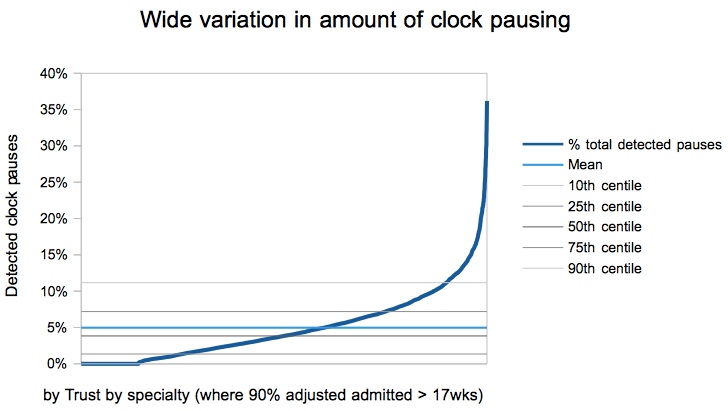 Wide variation in amount of clock pausing

Detected clock pauses

40%
35%
30%
25%
20%
15%
10%
5%
0%

% total detected pauses
Mean
10th centile
25th centile
50th centile
75th centile
90th centile

by Trust by specialty (where 90% adjusted admitted > 17wks)